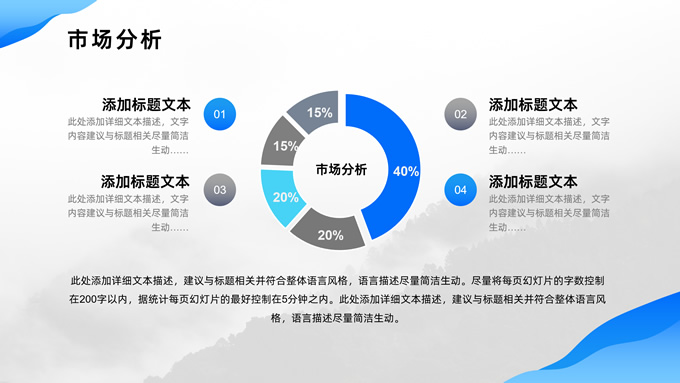 市场分析

添加标题文本
此处添加详细文本描述，文字内容建议与标题相关尽量简洁生动……

01

添加标题文本
此处添加详细文本描述，文字内容建议与标题相关尽量简洁生动……

03

15%
15%
20%
20%
40%
市场分析

02
添加标题文本
此处添加详细文本描述，文字内容建议与标题相关尽量简洁生动……

04
添加标题文本
此处添加详细文本描述，文字内容建议与标题相关尽量简洁生动……

此处添加详细文本描述，建议与标题相关并符合整体语言风格，语言描述尽量简洁生动。尽量将每页幻灯片的字数控制在200字以内，据统计每页幻灯片的最好控制在5分钟之内。此处添加详细文本描述，建议与标题相关并符合整体语言风格，语言描述尽量简洁生动。